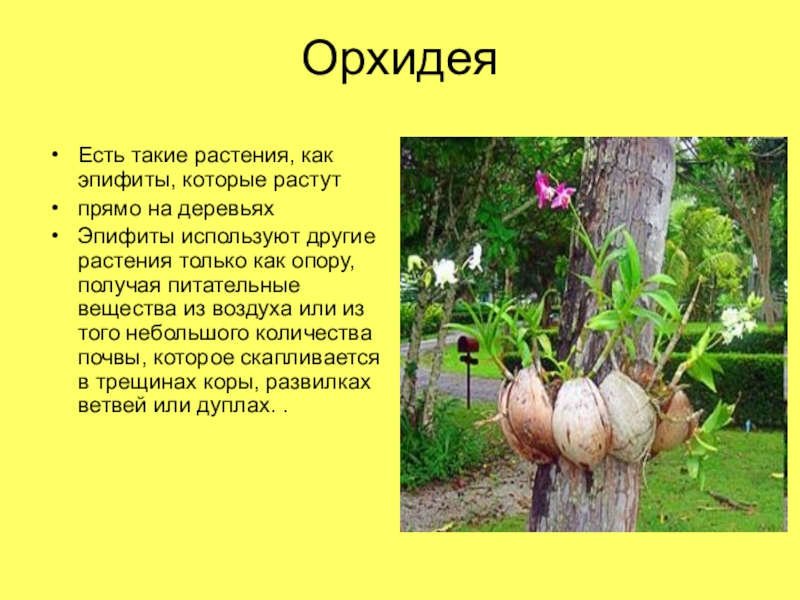 Орхидея

• Есть такие растения, как эпифиты, которые растут
• прямо на деревьях
• Эпифиты используют другие растения только как опору, получая питательные вещества из воздуха или из того небольшого количества почвы, которое скапливается в трещинах коры, развилках ветвей или дуплах. .